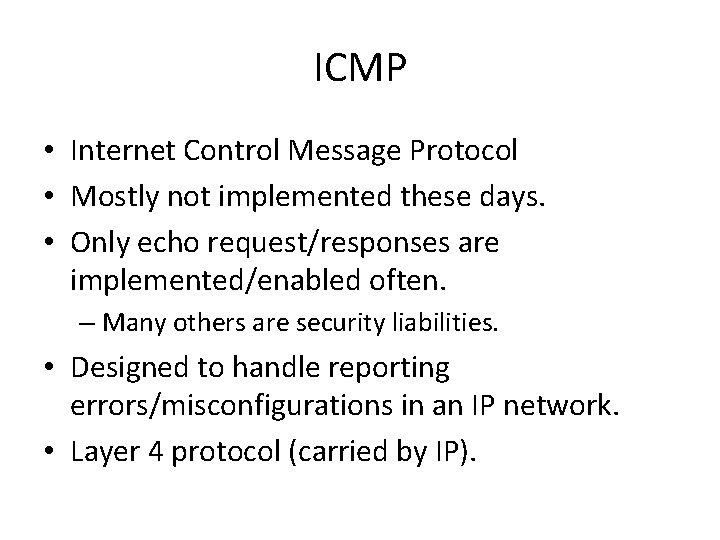 ICMP

• Internet Control Message Protocol
• Mostly not implemented these days.
• Only echo request/responses are implemented/enabled often.
  – Many others are security liabilities.
• Designed to handle reporting errors/misconfigurations in an IP network.
• Layer 4 protocol (carried by IP).